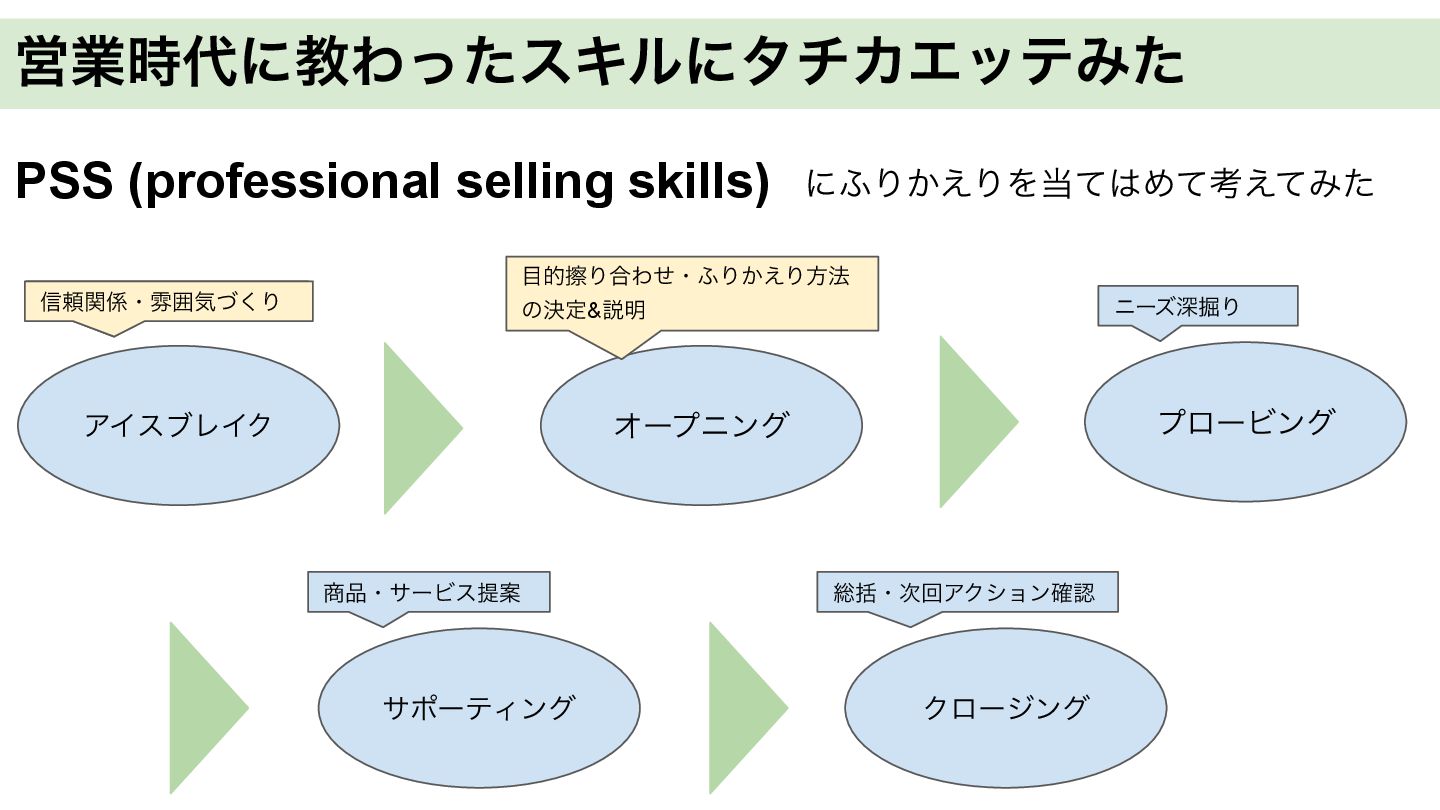 営業時代に教わったスキルにタチカエッテみた

PSS (professional selling skills) にふりかえりを当てはめて考えてみた

信頼関係・雰囲気づくり

アイスブレイク

目的擦り合わせ・ふりかえり方法の決定&説明

オープニング

ニーズ深掘り

プロービング

商品・サービス提案

サポーティング

総括・次回アクション確認

クロージング